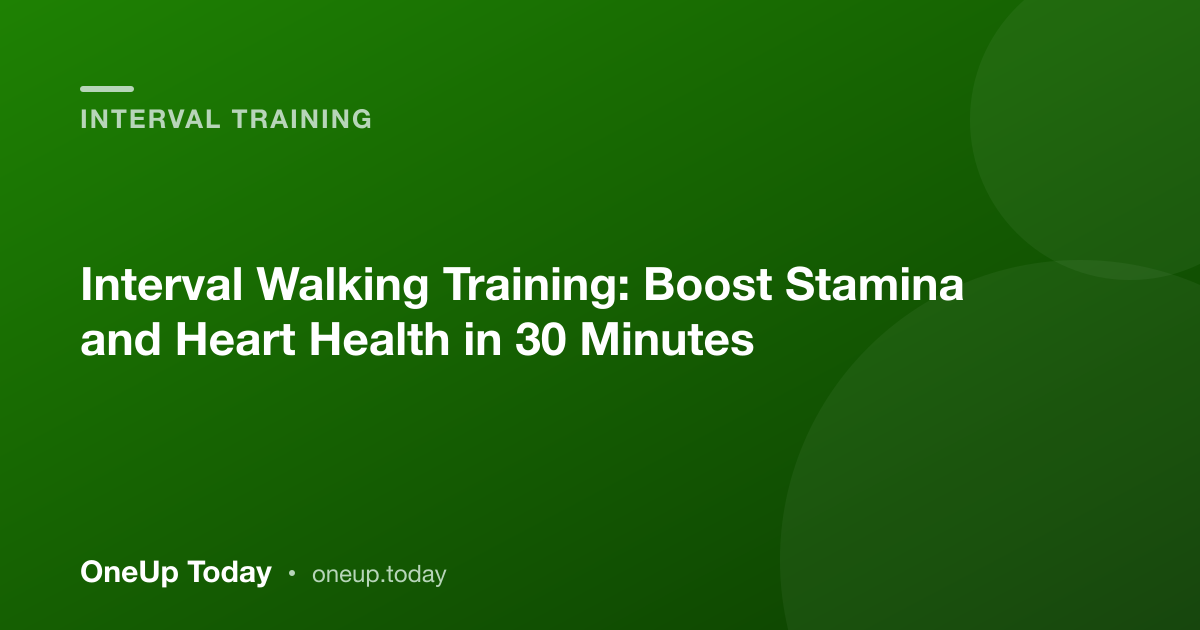 INTERVAL TRAINING

Interval Walking Training: Boost Stamina and Heart Health in 30 Minutes

OneUp Today • oneup.today